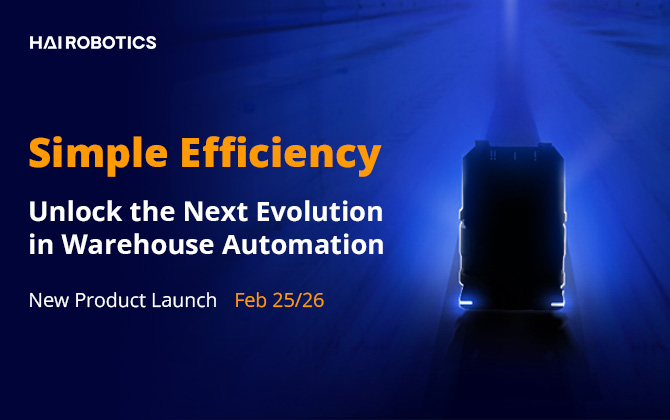 HAI ROBOTICS

Simple Efficiency

Unlock the Next Evolution in Warehouse Automation

New Product Launch Feb 25/26